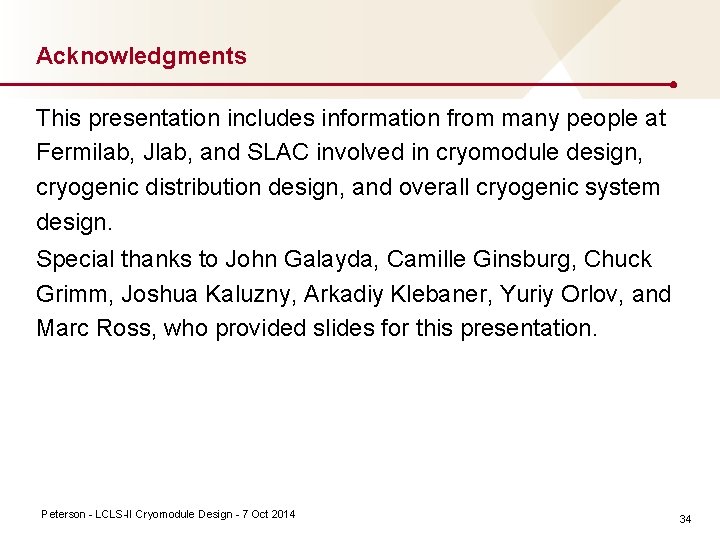 Acknowledgments

This presentation includes information from many people at Fermilab, Jlab, and SLAC involved in cryomodule design, cryogenic distribution design, and overall cryogenic system design.

Special thanks to John Galayda, Camille Ginsburg, Chuck Grimm, Joshua Kaluzny, Arkadiy Klebaner, Yuriy Orlov, and Marc Ross, who provided slides for this presentation.

Peterson - LCLS-II Cryomodule Design - 7 Oct 2014

34